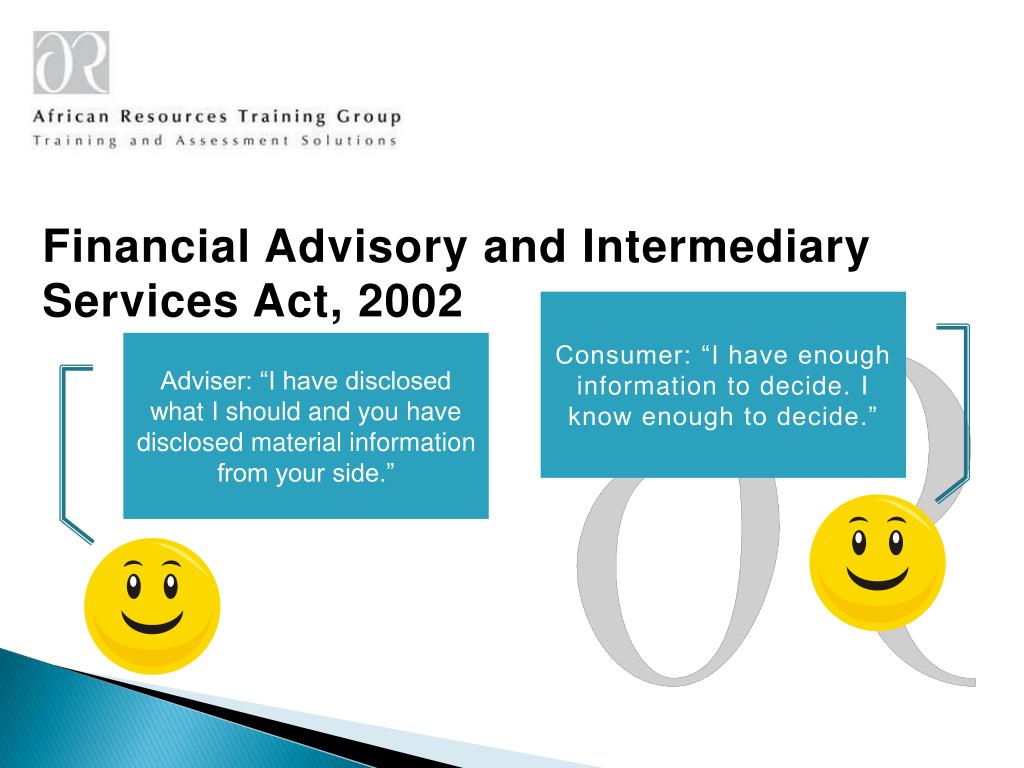 African Resources Training Group
Training and Assessment Solutions

Financial Advisory and Intermediary Services Act, 2002

Adviser: “I have disclosed what I should and you have disclosed material information from your side.”

Consumer: “I have enough information to decide. I know enough to decide.”